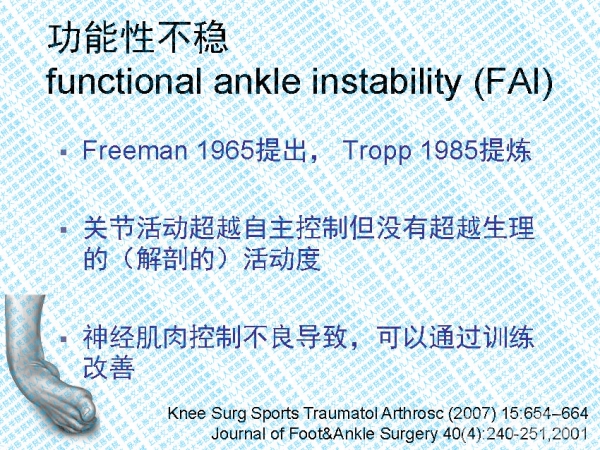 功能性不稳
functional ankle instability (FAI)

▪ Freeman 1965提出， Tropp 1985提炼

▪ 关节活动超越自主控制但没有超越生理的（解剖的）活动度

▪ 神经肌肉控制不良导致，可以通过训练改善

Knee Surg Sports Traumatol Arthrosc (2007) 15:654–664
Journal of Foot&Ankle Surgery 40(4):240-251,2001